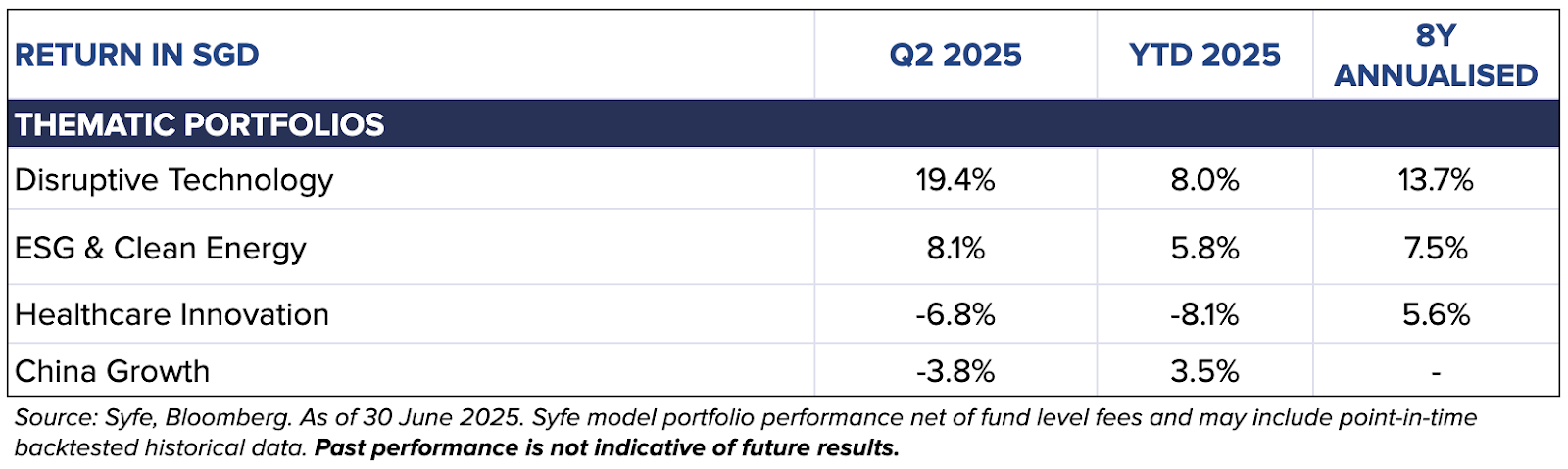 | RETURN IN SGD | Q2 2025 | YTD 2025 | 8Y ANNUALISED |
|---|---|---|---|
| THEMATIC PORTFOLIOS | | | |
| Disruptive Technology | 19.4% | 8.0% | 13.7% |
| ESG & Clean Energy | 8.1% | 5.8% | 7.5% |
| Healthcare Innovation | -6.8% | -8.1% | 5.6% |
| China Growth | -3.8% | 3.5% | - |

Source: Syfe, Bloomberg. As of 30 June 2025. Syfe model portfolio performance net of fund level fees and may include point-in-time backtested historical data. Past performance is not indicative of future results.